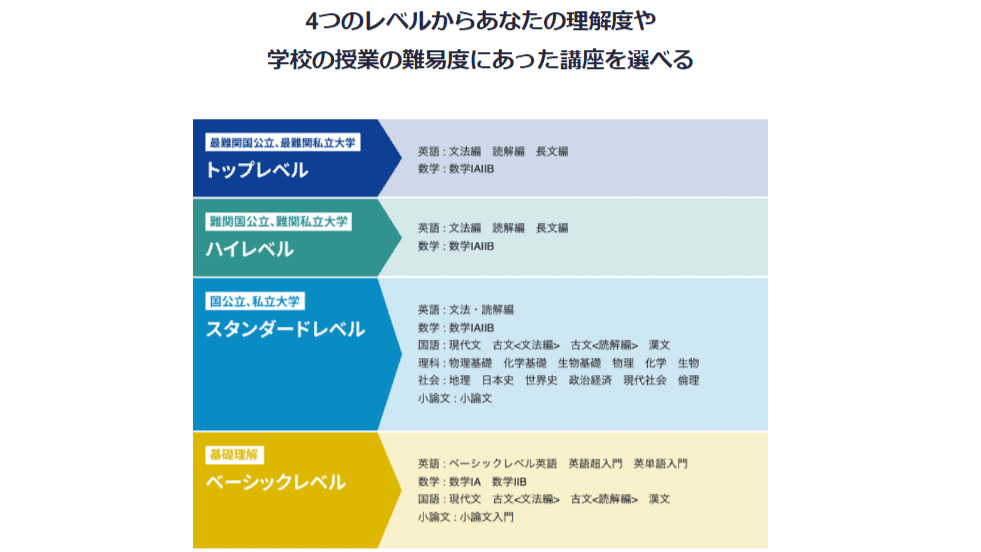 4つのレベルからあなたの理解度や
学校の授業の難易度にあった講座を選べる

最難関国公立、最難関私立大学
トップレベル

英語：文法編　読解編　長文編
数学：数学IAIIB

難関国公立、難関私立大学
ハイレベル

英語：文法編　読解編　長文編
数学：数学IAIIB

国公立、私立大学
スタンダードレベル

英語：文法・読解編
数学：数学IAIIB
国語：現代文　古文<文法編>　古文<読解編>　漢文
理科：物理基礎　化学基礎　生物基礎　物理　化学　生物
社会：地理　日本史　世界史　政治経済　現代社会　倫理
小論文：小論文

基礎理解
ベーシックレベル

英語：ベーシックレベル英語　英語超入門　英単語入門
数学：数学IA　数学IIB
国語：現代文　古文<文法編>　古文<読解編>　漢文
小論文：小論文入門